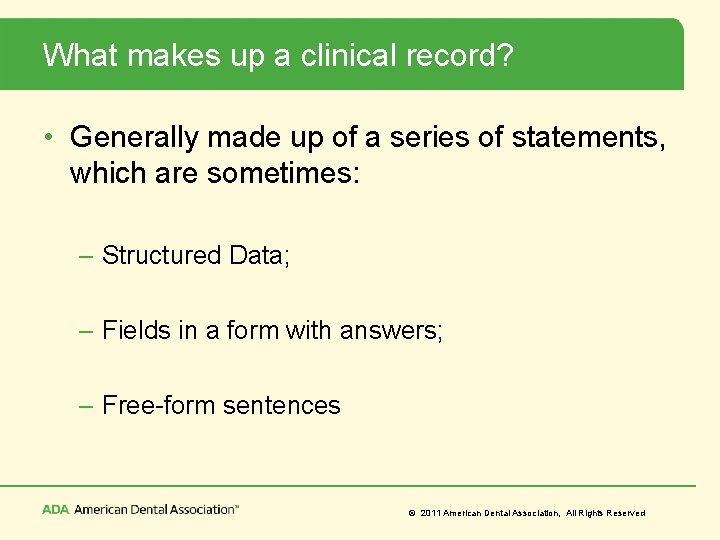 What makes up a clinical record?

• Generally made up of a series of statements, which are sometimes:

– Structured Data;

– Fields in a form with answers;

– Free-form sentences

ADA American Dental Association™

© 2011 American Dental Association, All Rights Reserved